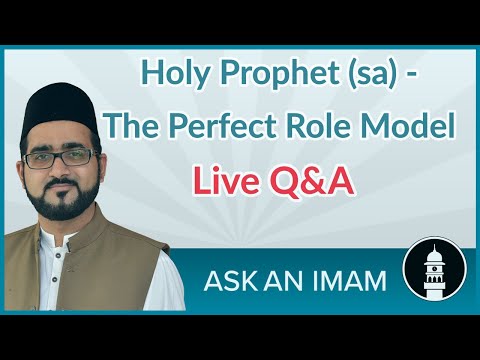 Holy Prophet (sa) - The Perfect Role Model

Live Q&A

ASK AN IMAM